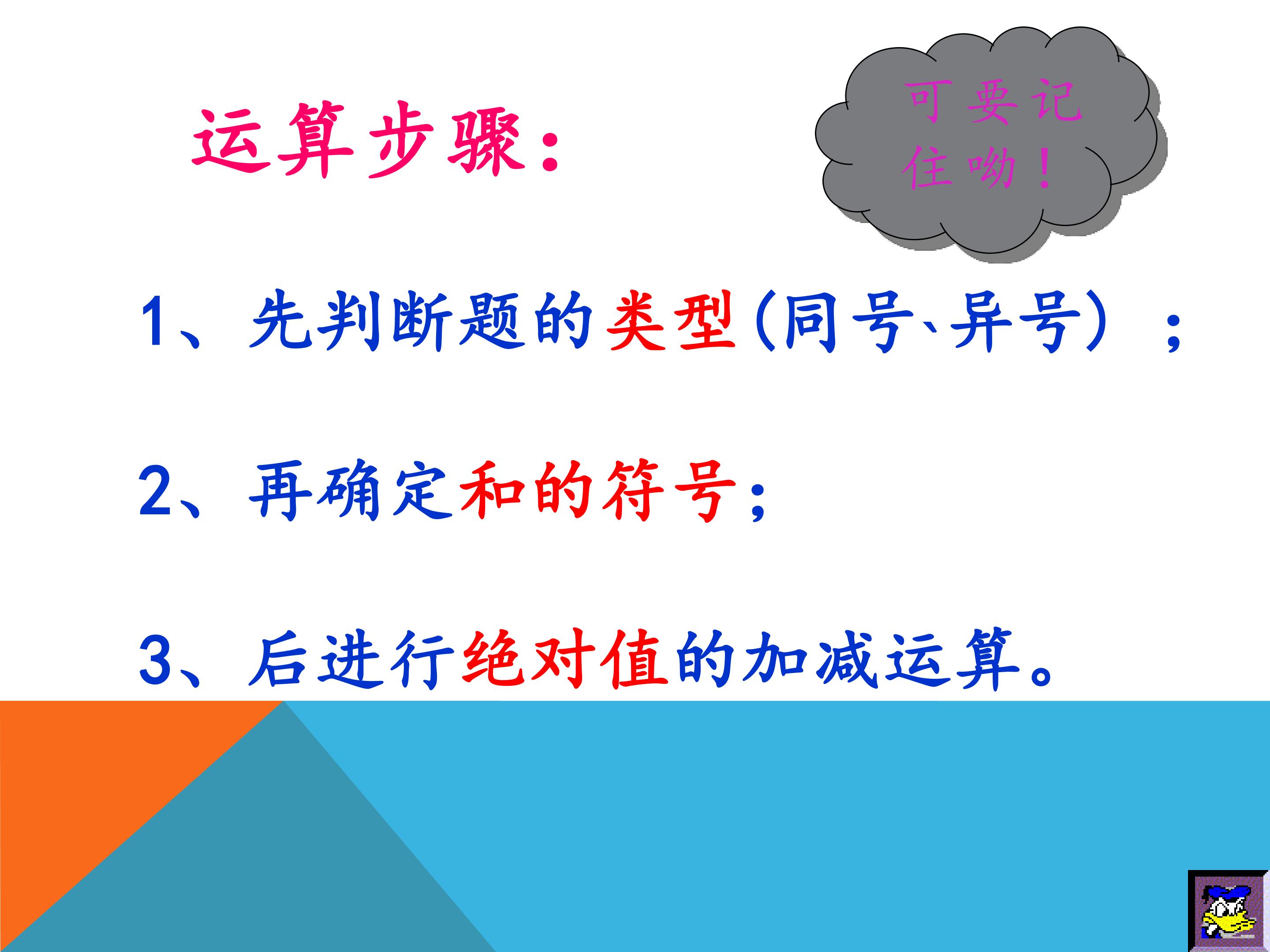 运算步骤：

可要记住呦！

1、先判断题的类型(同号、异号）；

2、再确定和的符号；

3、后进行绝对值的加减运算。